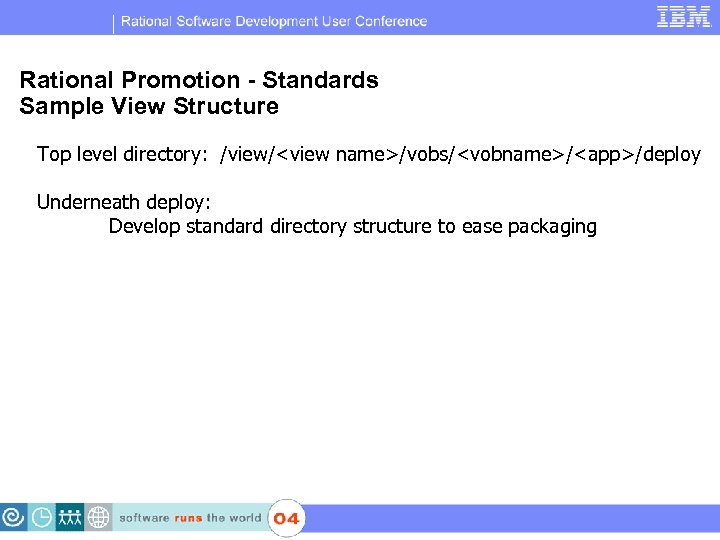 Rational Software Development User Conference

IBM

Rational Promotion - Standards
Sample View Structure

Top level directory: /view/<view name>/vobs/<vobname>/<app>/deploy

Underneath deploy:
Develop standard directory structure to ease packaging

software runs the world 04